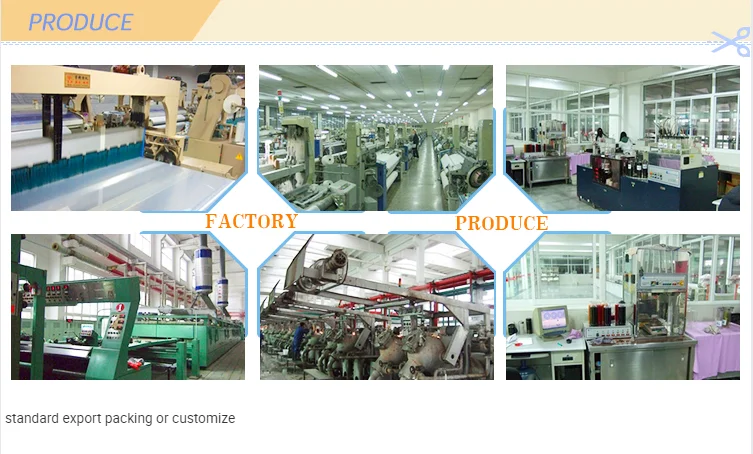 PRODUCE

FACTORY

PRODUCE

standard export packing or customize